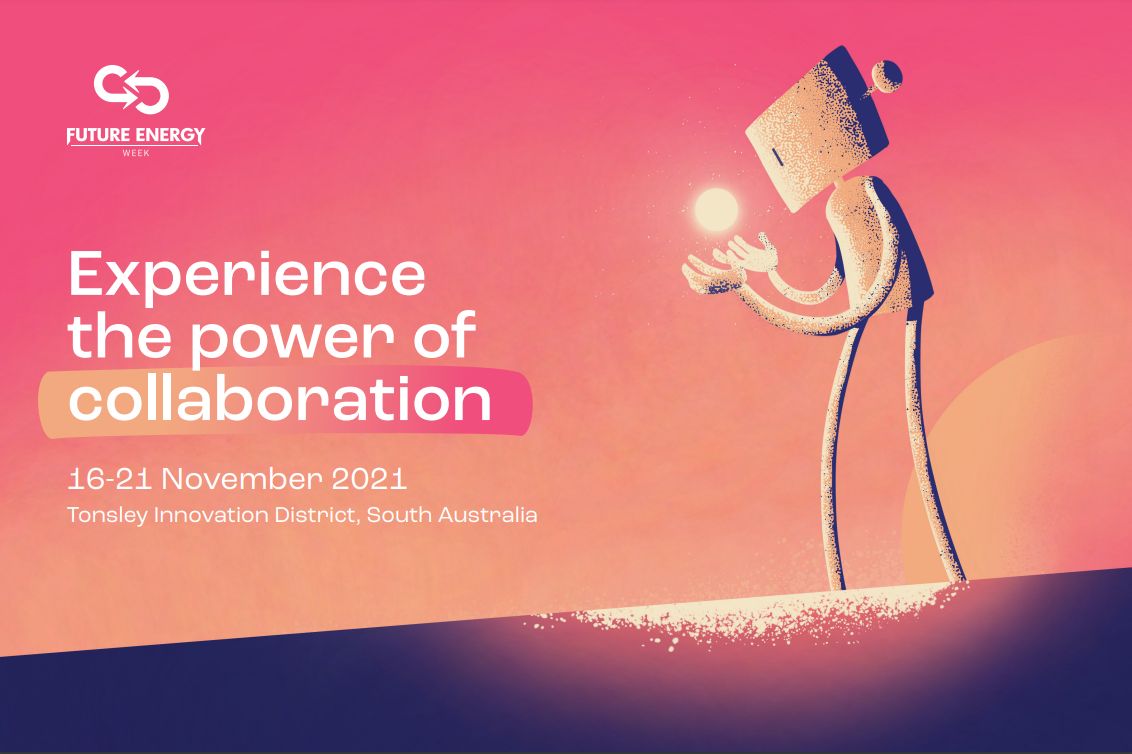 FUTURE ENERGY
WEEK

Experience the power of collaboration

16-21 November 2021
Tonsley Innovation District, South Australia